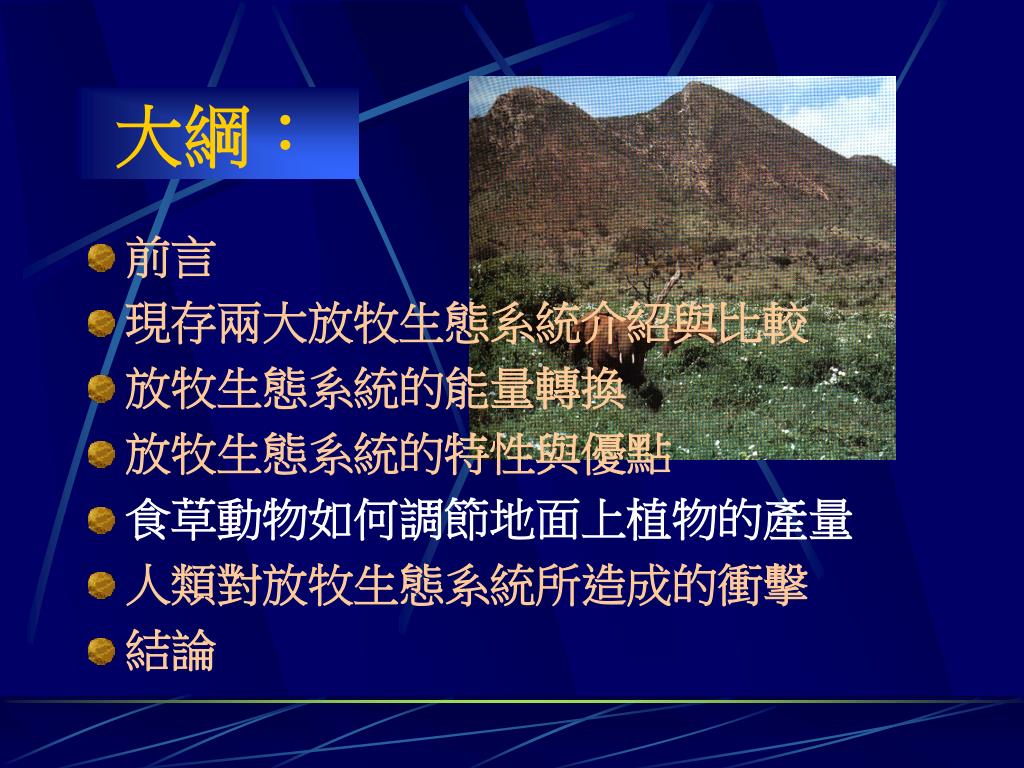 大綱：

前言

現存兩大放牧生態系統介紹與比較

放牧生態系統的能量轉換

放牧生態系統的特性與優點

食草動物如何調節地面上植物的產量

人類對放牧生態系統所造成的衝擊

結論